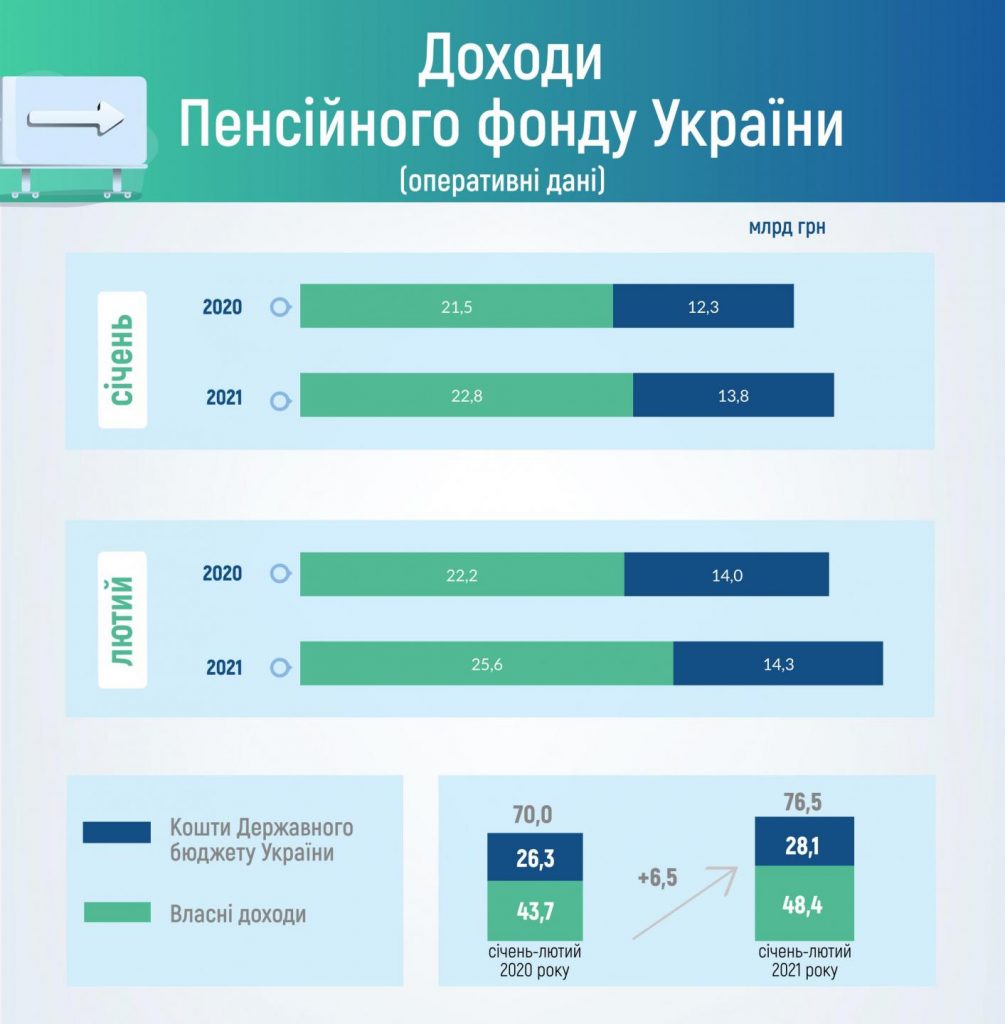 Доходи
Пенсійного фонду України
(оперативні дані)

млрд грн

січень

2020 21,5 12,3

2021 22,8 13,8

лютий

2020 22,2 14,0

2021 25,6 14,3

Кошти Державного бюджету України

Власні доходи

70,0
26,3
43,7
січень-лютий 2020 року

+6,5

76,5
28,1
48,4
січень-лютий 2021 року